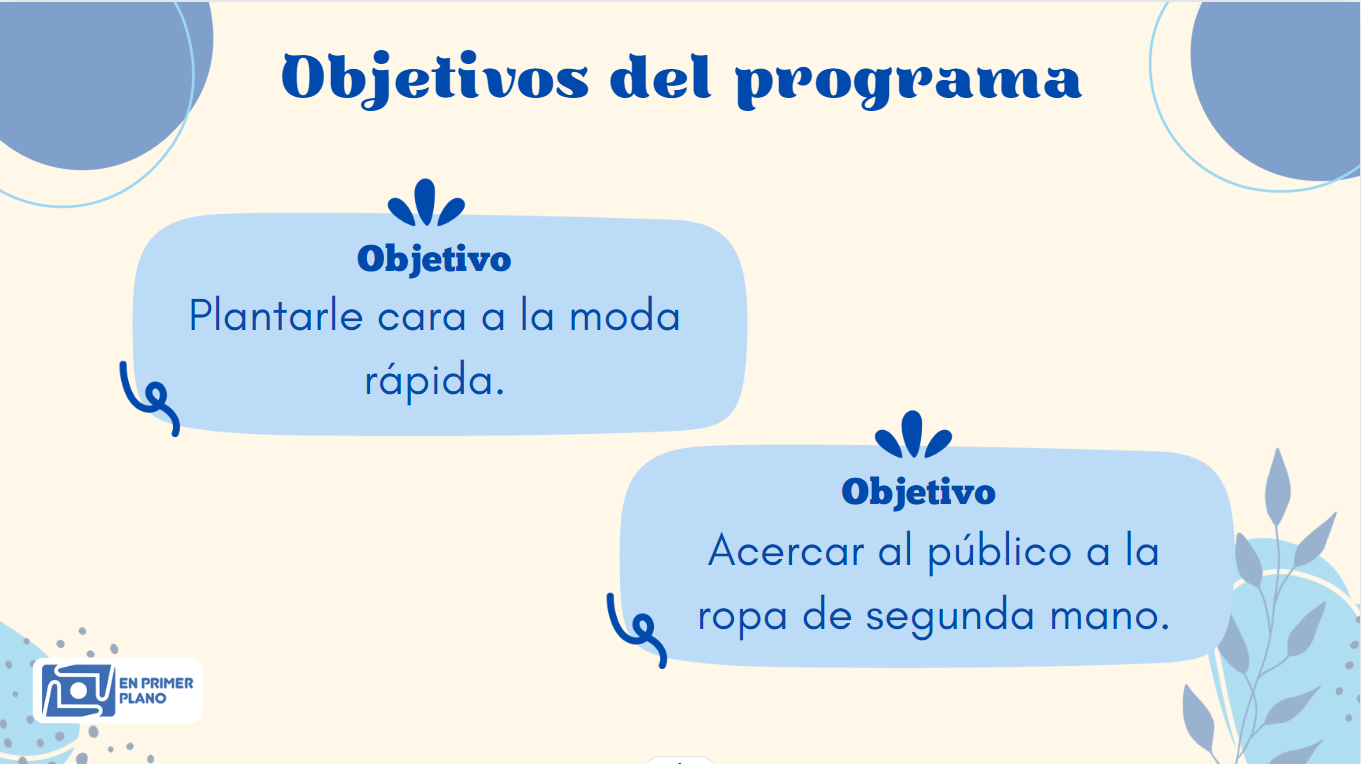 Objetivos del programa

Objetivo
Plantarle cara a la moda rápida.

Objetivo
Acercar al público a la ropa de segunda mano.

EN PRIMER PLANO